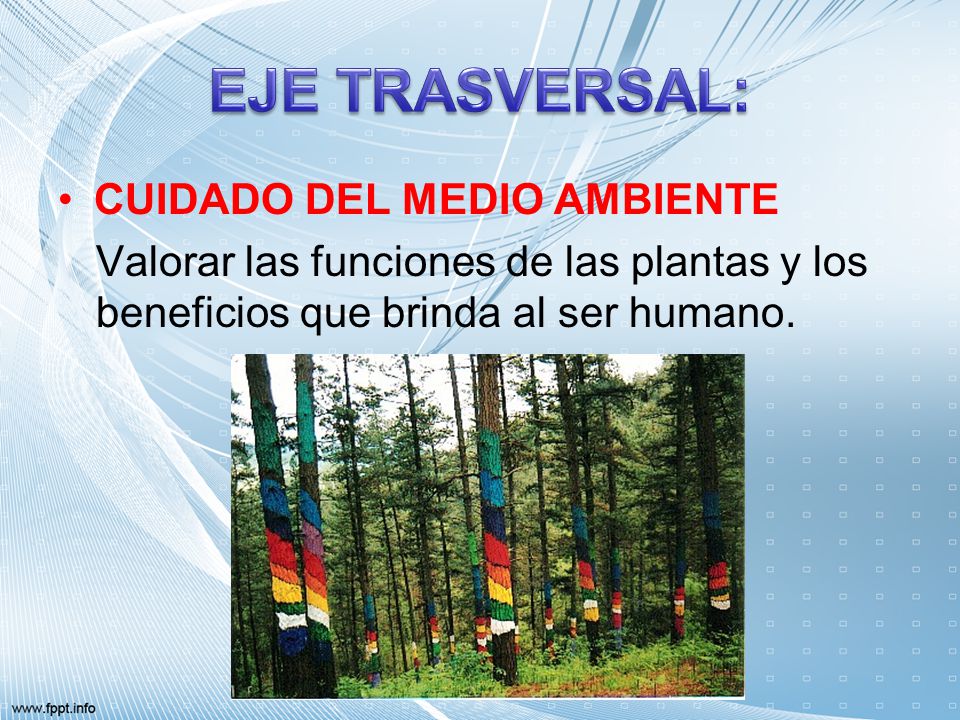 EJE TRASVERSAL:

• CUIDADO DEL MEDIO AMBIENTE
Valorar las funciones de las plantas y los beneficios que brinda al ser humano.

www.fppt.info